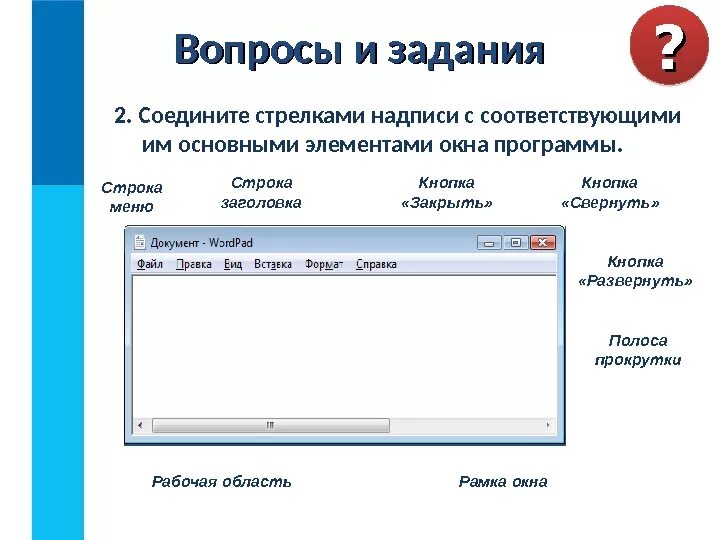 Вопросы и задания

?

2. Соедините стрелками надписи с соответствующими им основными элементами окна программы.

Строка меню

Строка заголовка

Кнопка «Закрыть»

Кнопка «Свернуть»

Документ - WordPad

Файл Правка Вид Вставка Формат Справка

Кнопка «Развернуть»

Полоса прокрутки

Рабочая область

Рамка окна